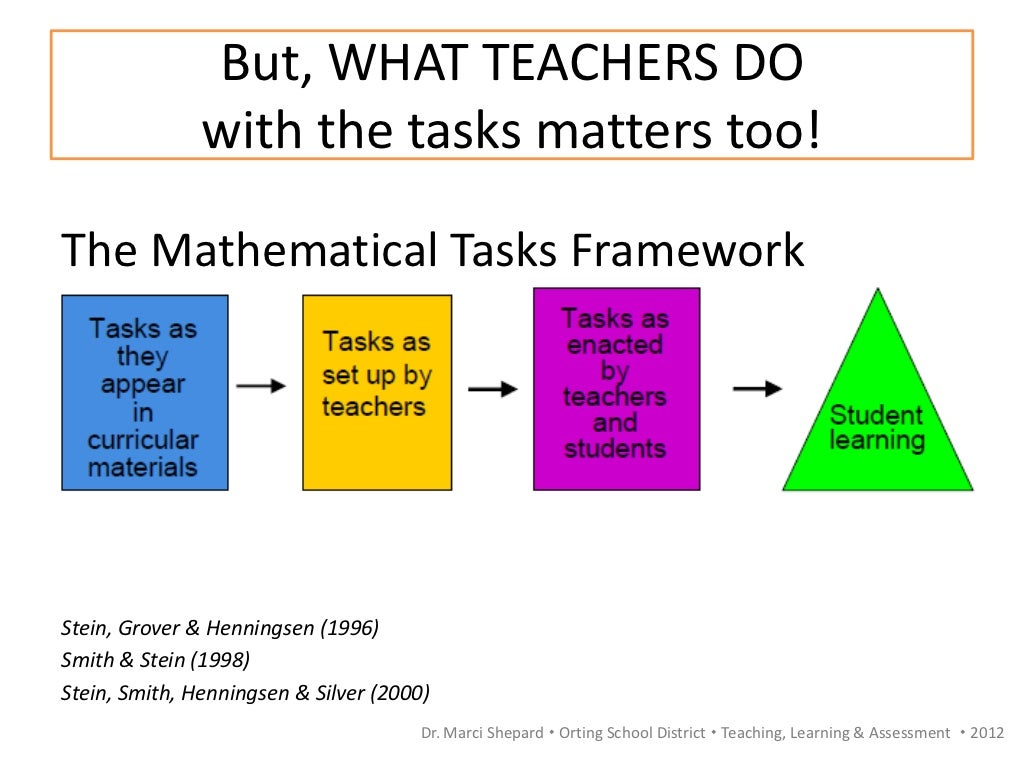 But, WHAT TEACHERS DO with the tasks matters too!

The Mathematical Tasks Framework

Tasks as they appear in curricular materials

Tasks as set up by teachers

Tasks as enacted by teachers and students

Student learning

Stein, Grover & Henningsen (1996)
Smith & Stein (1998)
Stein, Smith, Henningsen & Silver (2000)

Dr. Marci Shepard • Orting School District • Teaching, Learning & Assessment • 2012